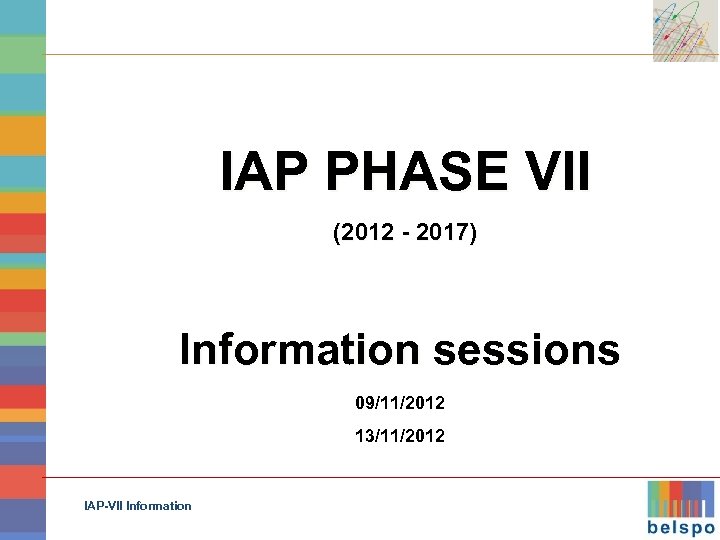 IAP PHASE VII

(2012 - 2017)

Information sessions

09/11/2012

13/11/2012

IAP-VII Information

belspo